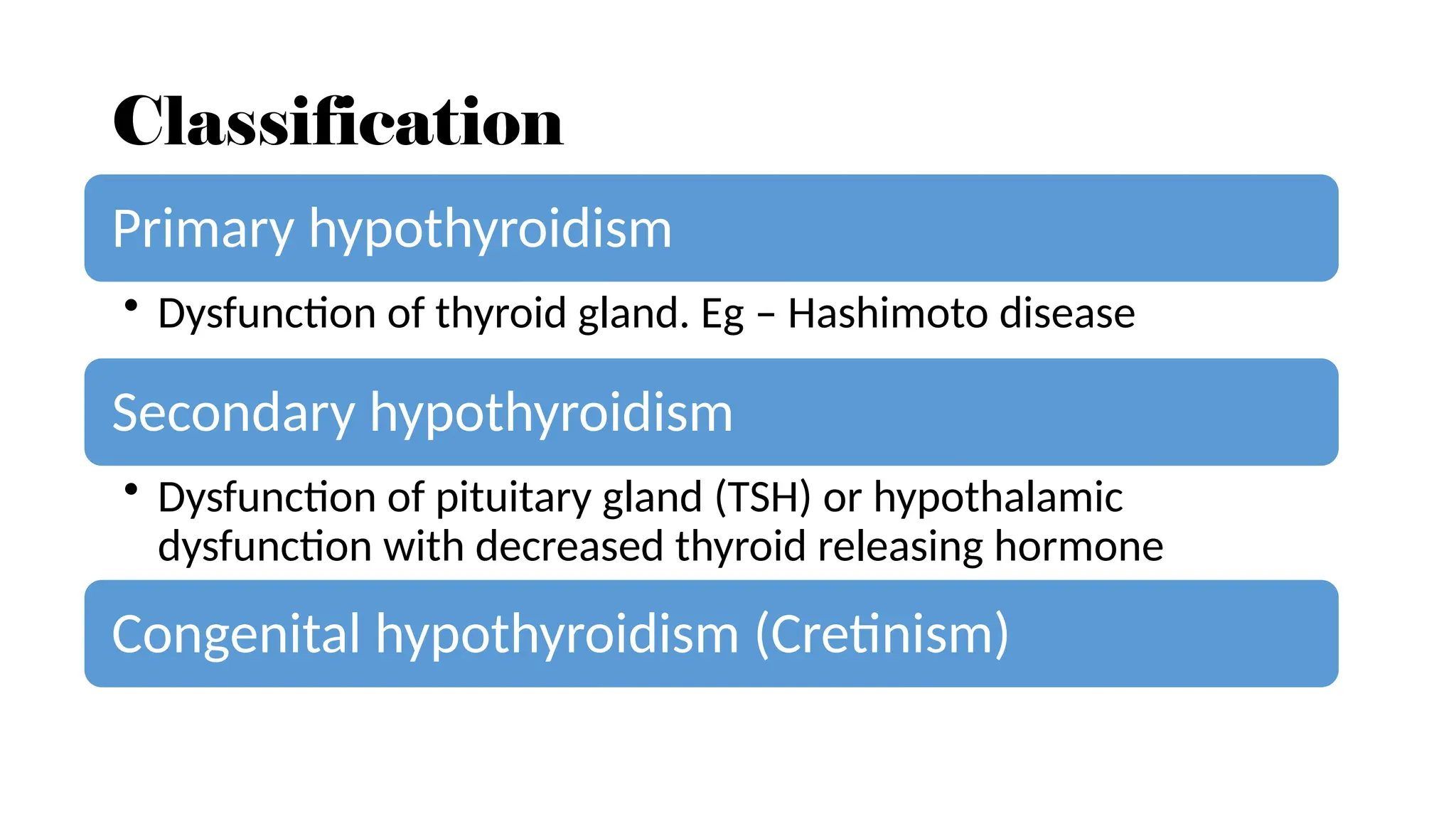 Classification

Primary hypothyroidism

• Dysfunction of thyroid gland. Eg – Hashimoto disease

Secondary hypothyroidism

• Dysfunction of pituitary gland (TSH) or hypothalamic dysfunction with decreased thyroid releasing hormone

Congenital hypothyroidism (Cretinism)